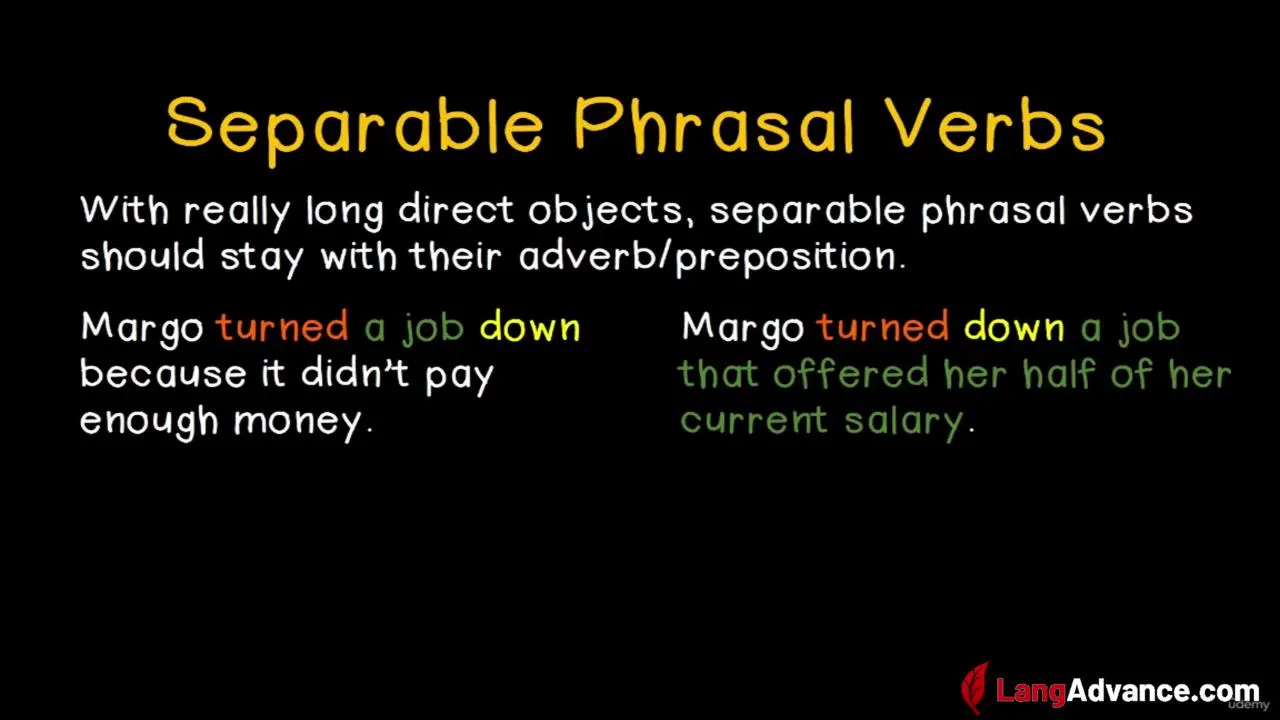 Separable Phrasal Verbs

With really long direct objects, separable phrasal verbs should stay with their adverb/preposition.

Margo turned a job down because it didn't pay enough money.

Margo turned down a job that offered her half of her current salary.

udemy

LangAdvance.com